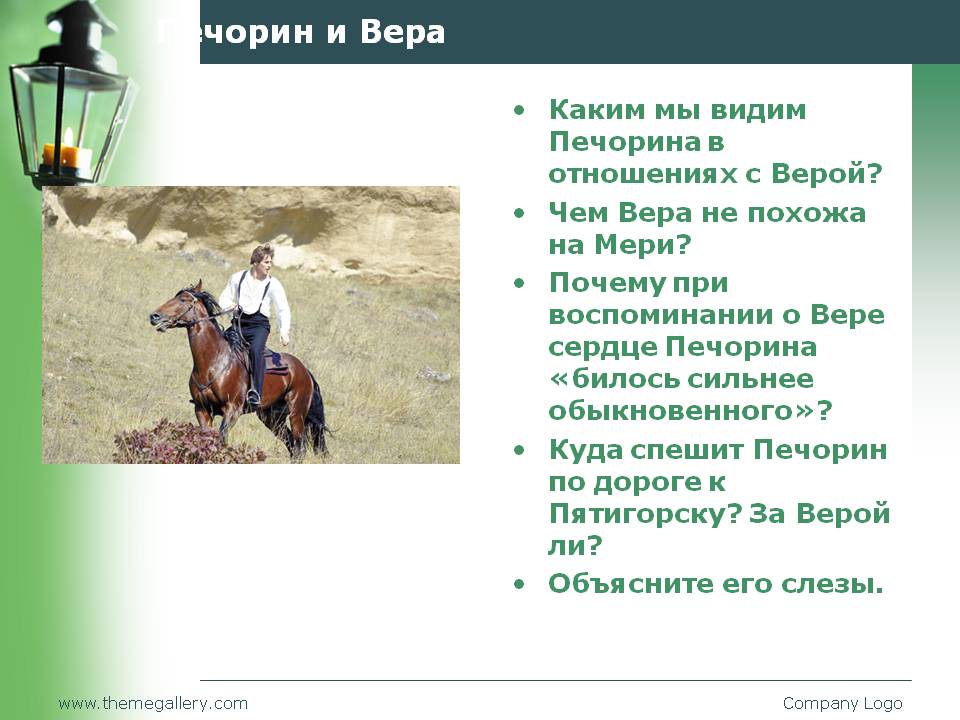 Печорин и Вера

• Каким мы видим Печорина в отношениях с Верой?
• Чем Вера не похожа на Мери?
• Почему при воспоминании о Вере сердце Печорина «билось сильнее обыкновенного»?
• Куда спешит Печорин по дороге к Пятигорску? За Верой ли?
• Объясните его слезы.

www.themegallery.com

Company Logo